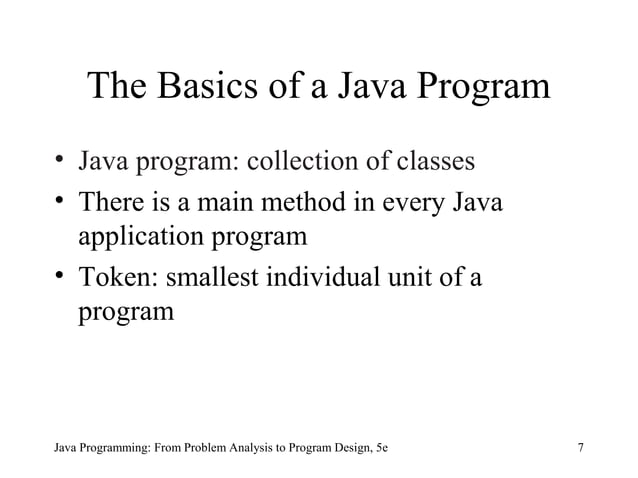 The Basics of a Java Program

• Java program: collection of classes
• There is a main method in every Java application program
• Token: smallest individual unit of a program

Java Programming: From Problem Analysis to Program Design, 5e

7